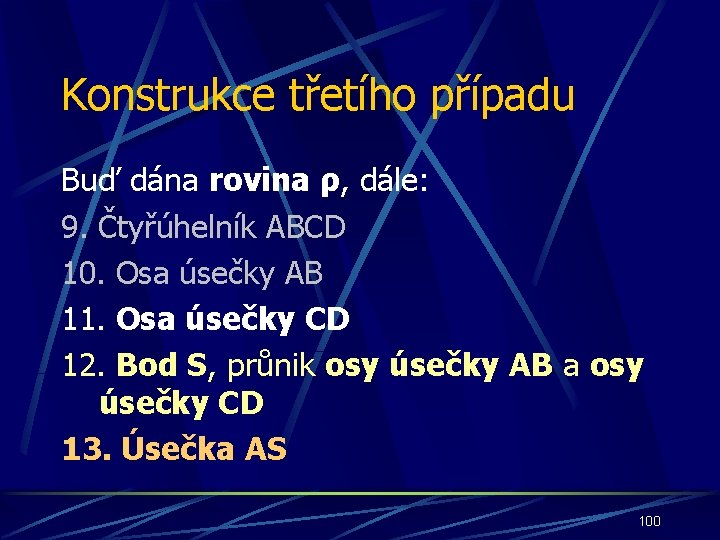 Konstrukce třetího případu

Buď dána rovina ρ, dále:

9. Čtyřúhelník ABCD

10. Osa úsečky AB

11. Osa úsečky CD

12. Bod S, průnik osy úsečky AB a osy úsečky CD

13. Úsečka AS

100